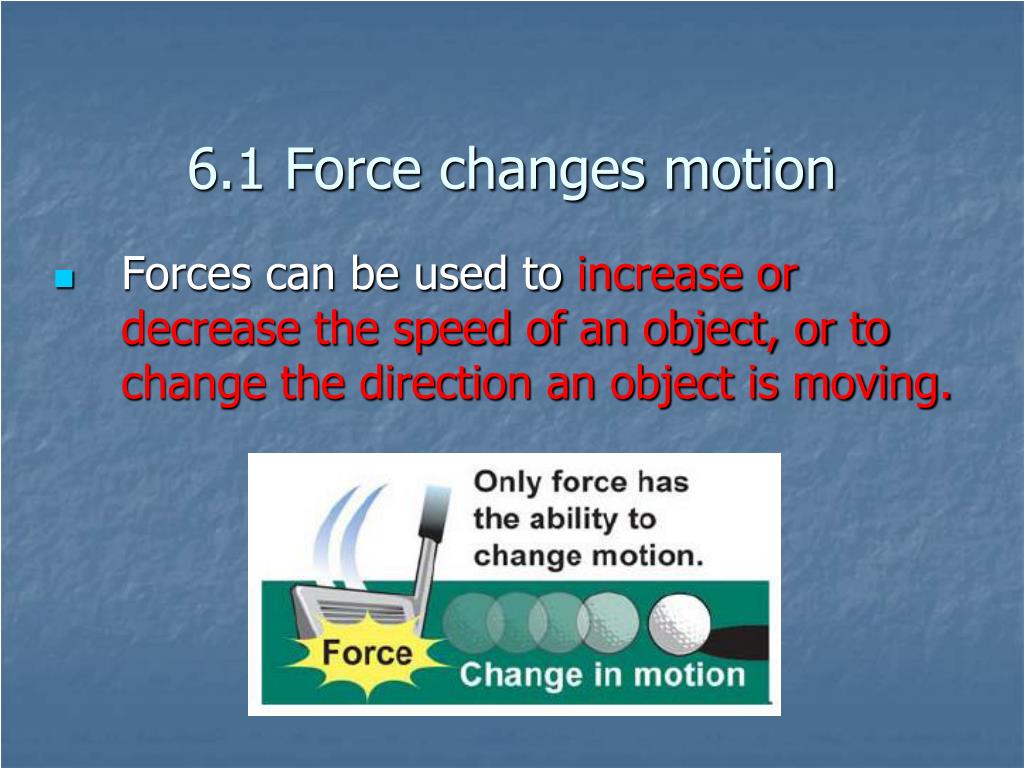 6.1 Force changes motion

Forces can be used to increase or decrease the speed of an object, or to change the direction an object is moving.

Only force has the ability to change motion.

Force

Change in motion